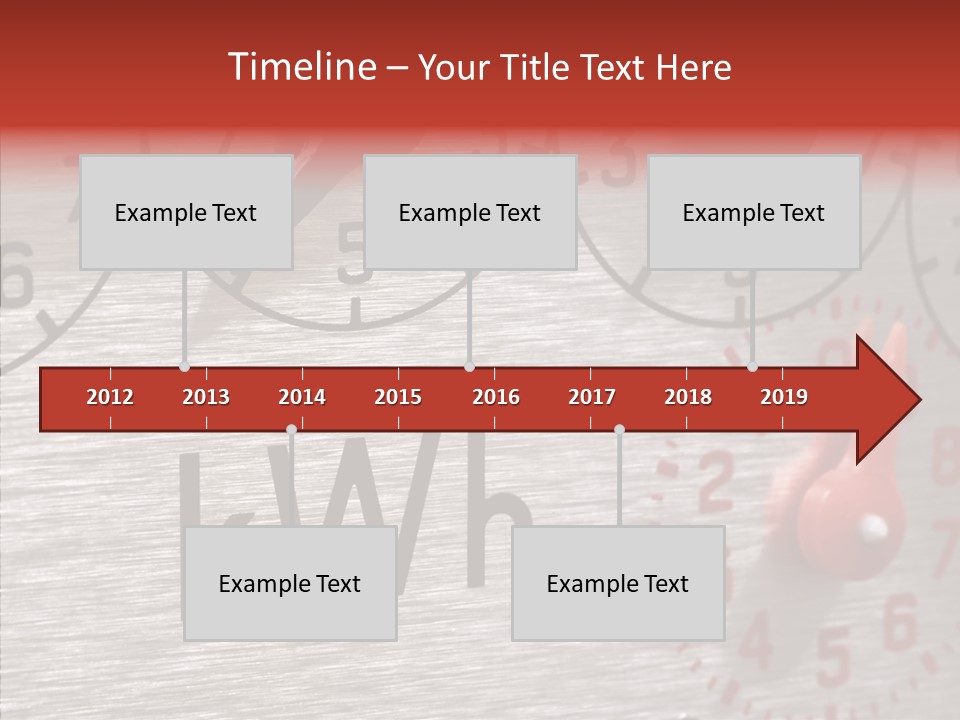 Timeline – Your Title Text Here

Example Text

Example Text

Example Text

2012 2013 2014 2015 2016 2017 2018 2019

Example Text

Example Text